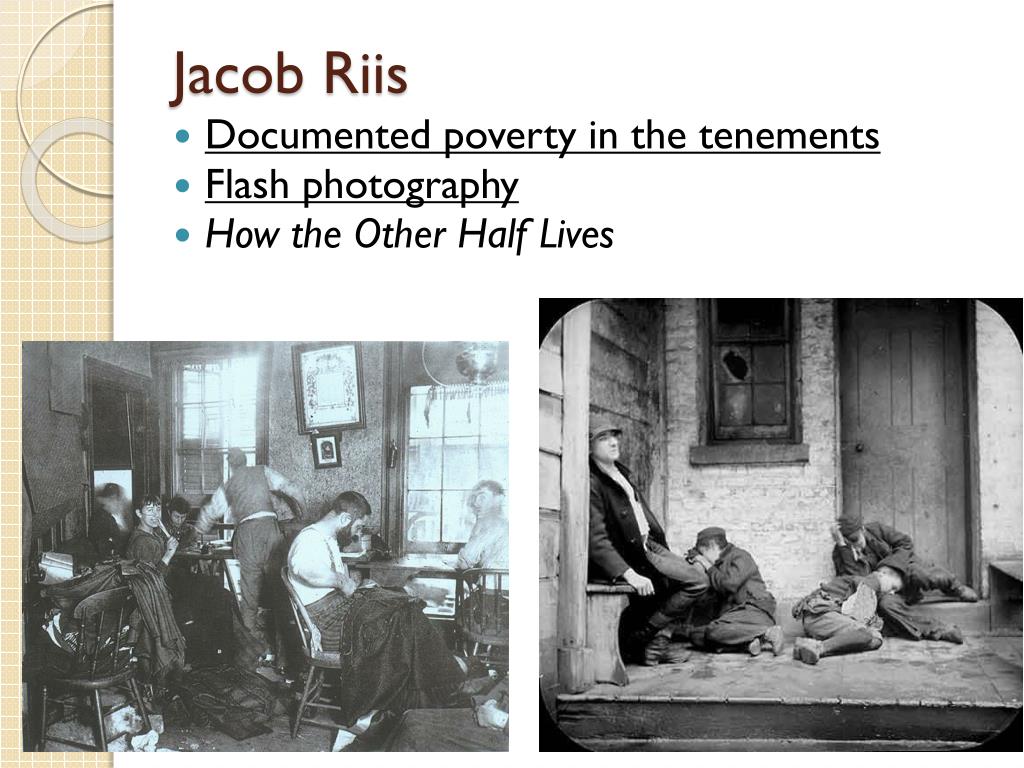 Jacob Riis

- Documented poverty in the tenements
- Flash photography
- How the Other Half Lives